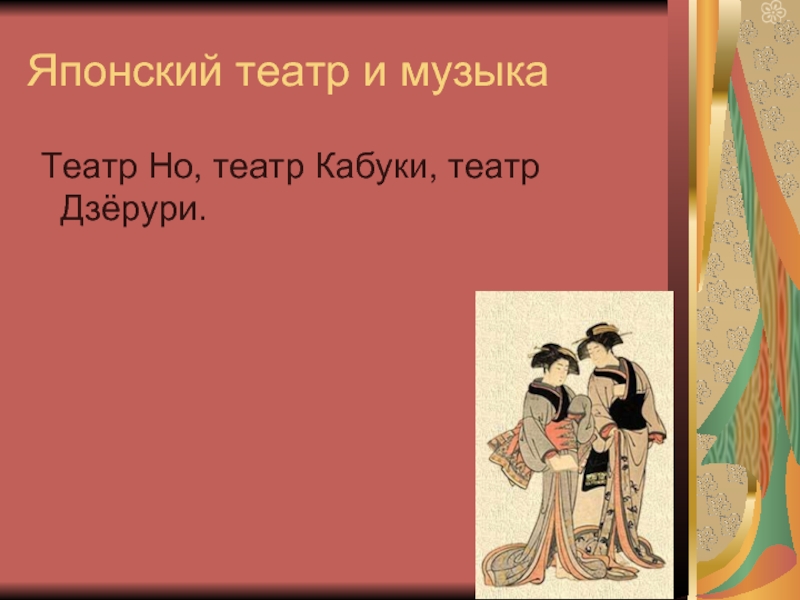 Японский театр и музыка

Театр Но, театр Кабуки, театр Дзёрури.